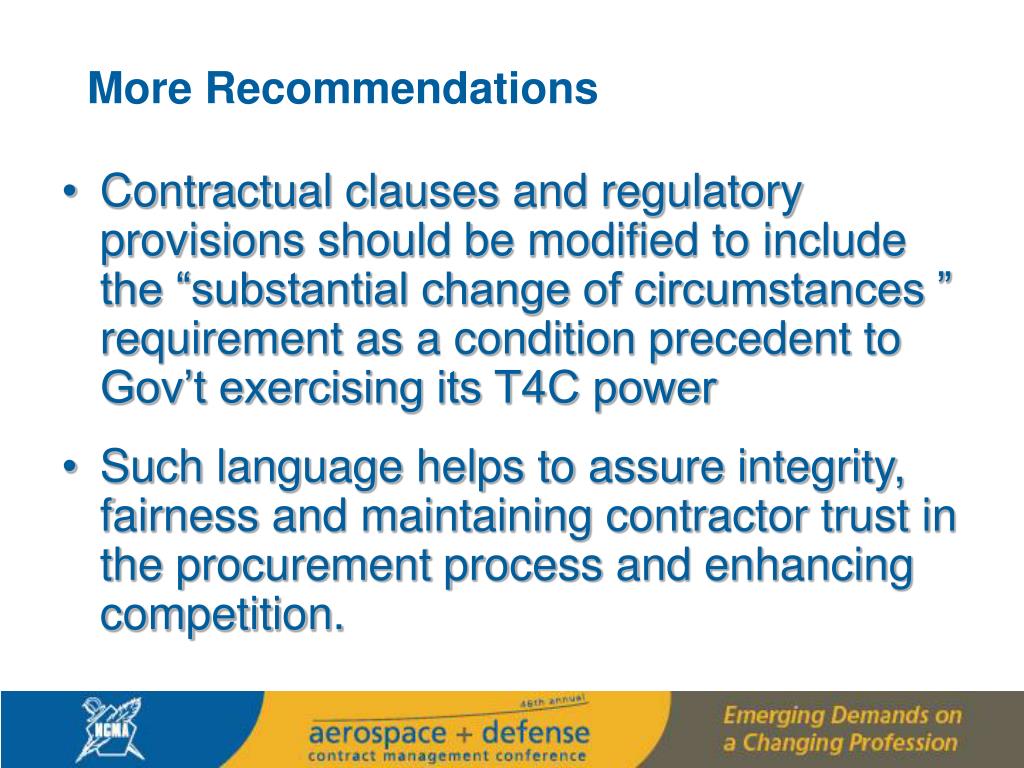 More Recommendations

• Contractual clauses and regulatory provisions should be modified to include the “substantial change of circumstances ” requirement as a condition precedent to Gov’t exercising its T4C power

• Such language helps to assure integrity, fairness and maintaining contractor trust in the procurement process and enhancing competition.

NCMA

46th annual
aerospace + defense
contract management conference

Emerging Demands on a Changing Profession